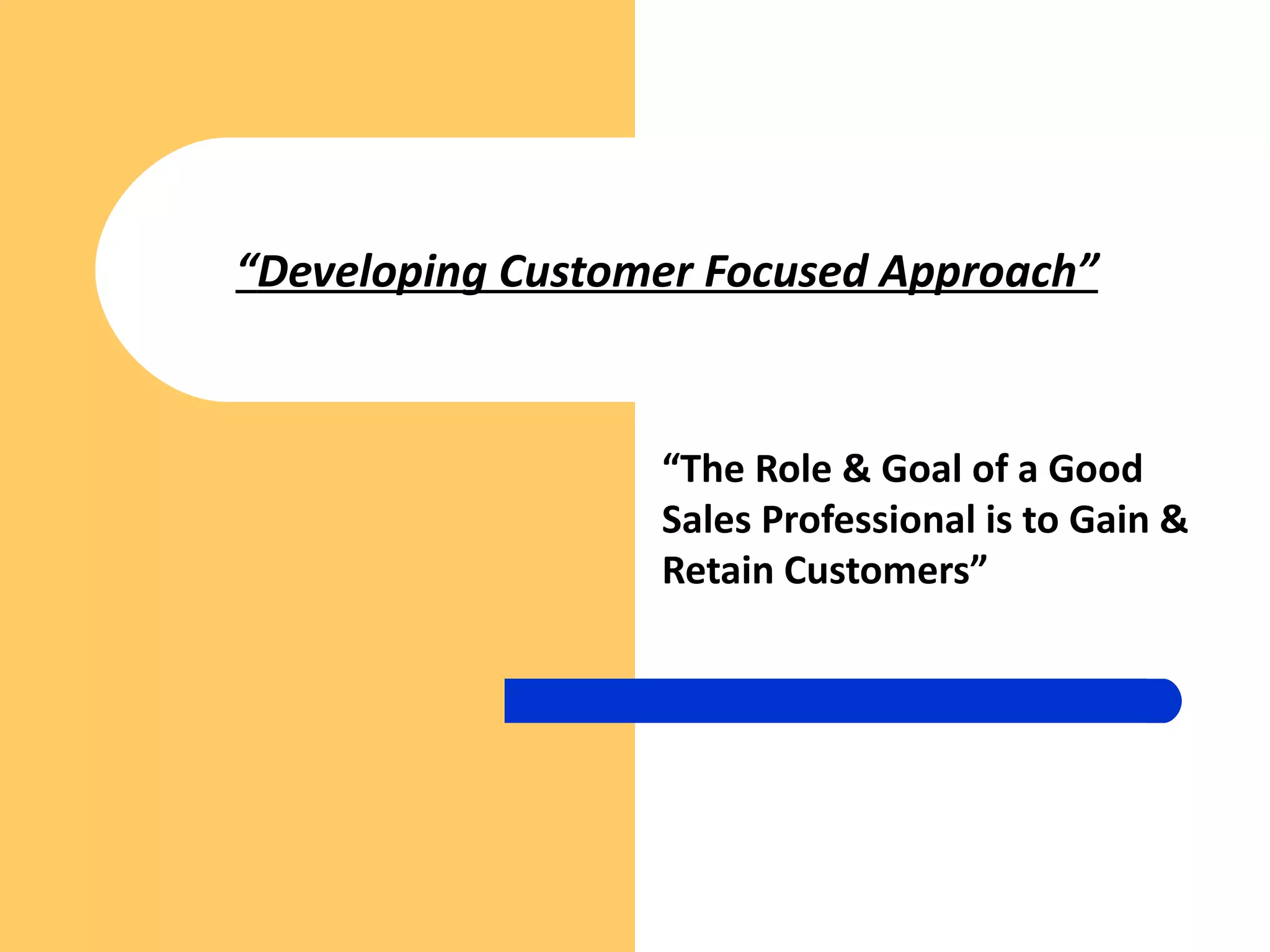 “Developing Customer Focused Approach”

“The Role & Goal of a Good Sales Professional is to Gain & Retain Customers”